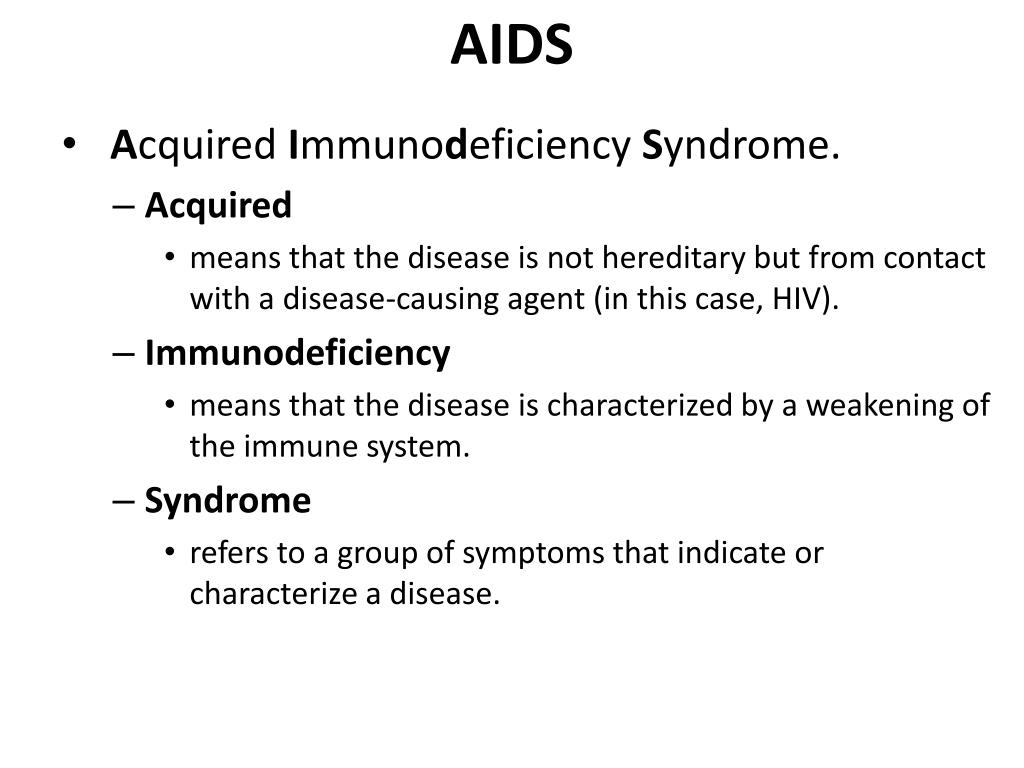 AIDS

• Acquired Immunodeficiency Syndrome.
– Acquired
• means that the disease is not hereditary but from contact with a disease-causing agent (in this case, HIV).
– Immunodeficiency
• means that the disease is characterized by a weakening of the immune system.
– Syndrome
• refers to a group of symptoms that indicate or characterize a disease.